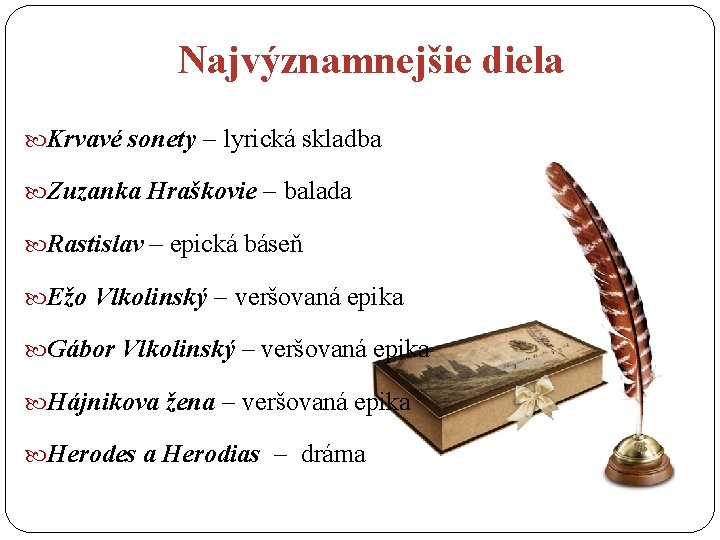 Najvýznamnejšie diela

Krvavé sonety – lyrická skladba

Zuzanka Hraškovie – balada

Rastislav – epická báseň

Ežo Vlkolinský – veršovaná epika

Gábor Vlkolinský – veršovaná epika

Hájnikova žena – veršovaná epika

Herodes a Herodias – dráma